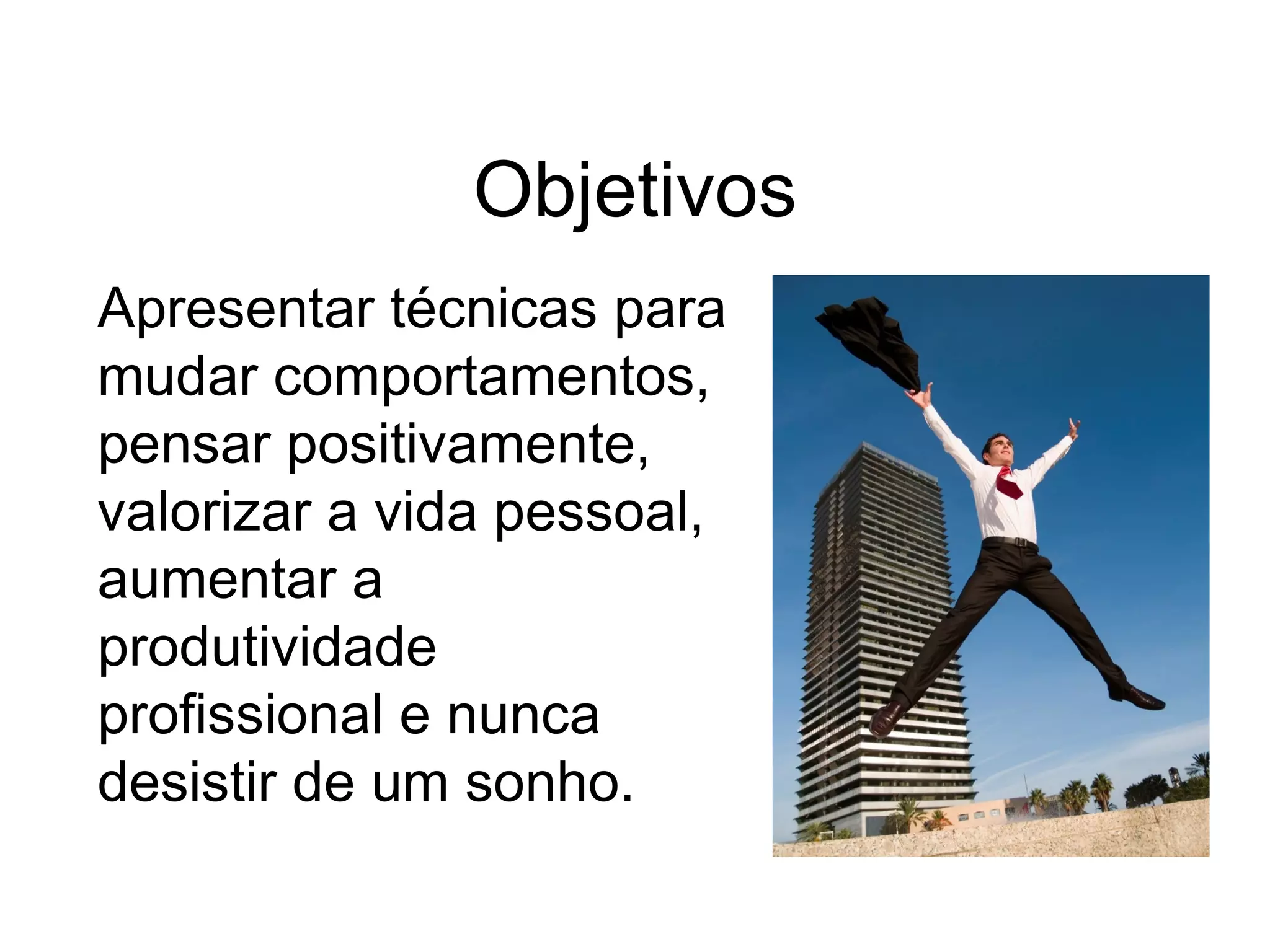 Objetivos

Apresentar técnicas para mudar comportamentos, pensar positivamente, valorizar a vida pessoal, aumentar a produtividade profissional e nunca desistir de um sonho.